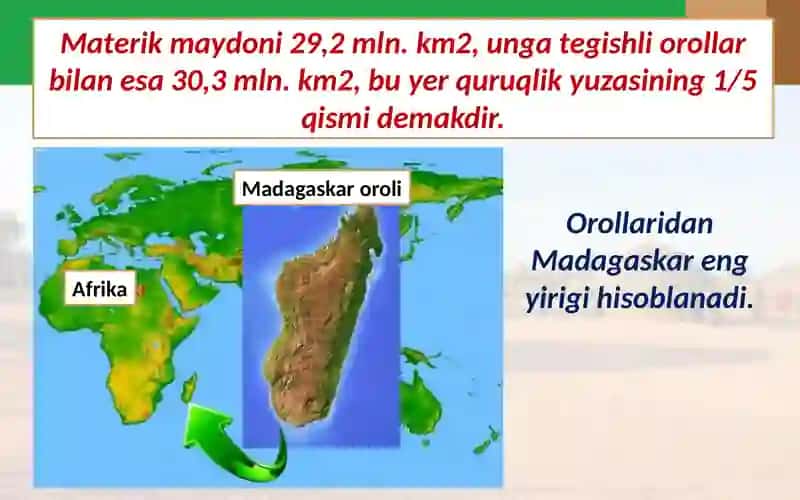 Materik maydoni 29,2 mln. km2, unga tegishli orollar bilan esa 30,3 mln. km2, bu yer quruqlik yuzasining 1/5 qismi demakdir.

Madagaskar oroli

Afrika

Orollaridan Madagaskar eng yirigi hisoblanadi.